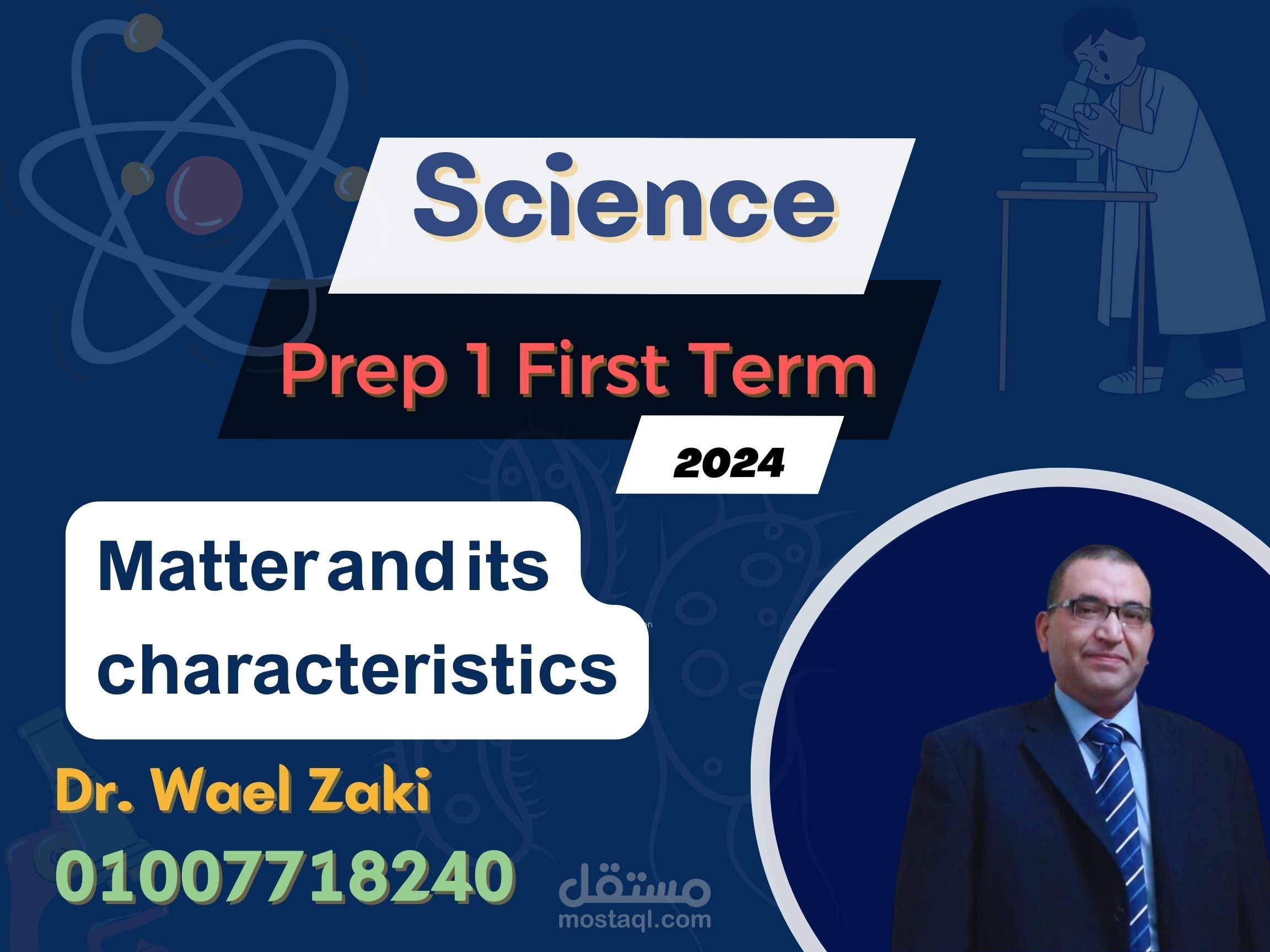 Science

Prep 1 First Term

2024

Matter and its characteristics

Dr. Wael Zaki

01007718240

مستقل
mostaql.com